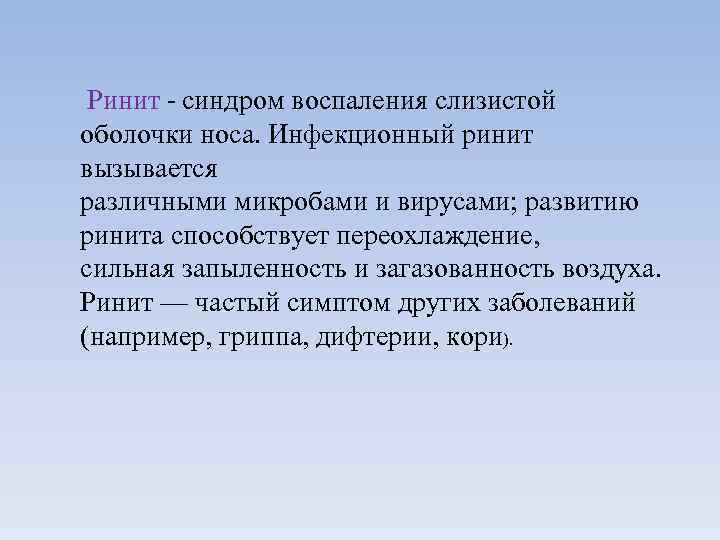 Ринит - синдром воспаления слизистой оболочки носа. Инфекционный ринит вызывается различными микробами и вирусами; развитию ринита способствует переохлаждение, сильная запыленность и загазованность воздуха. Ринит — частый симптом других заболеваний (например, гриппа, дифтерии, кори).